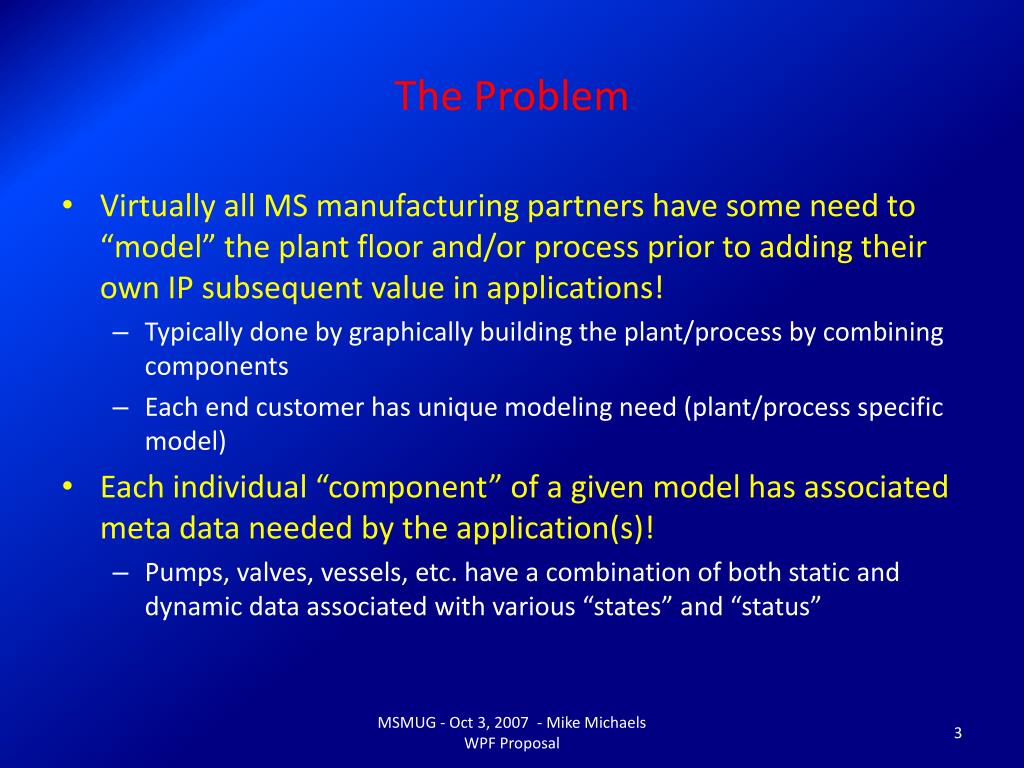 The Problem

• Virtually all MS manufacturing partners have some need to “model” the plant floor and/or process prior to adding their own IP subsequent value in applications!
– Typically done by graphically building the plant/process by combining components
– Each end customer has unique modeling need (plant/process specific model)

• Each individual “component” of a given model has associated meta data needed by the application(s)!
– Pumps, valves, vessels, etc. have a combination of both static and dynamic data associated with various “states” and “status”

MSMUG - Oct 3, 2007 - Mike Michaels
WPF Proposal

3